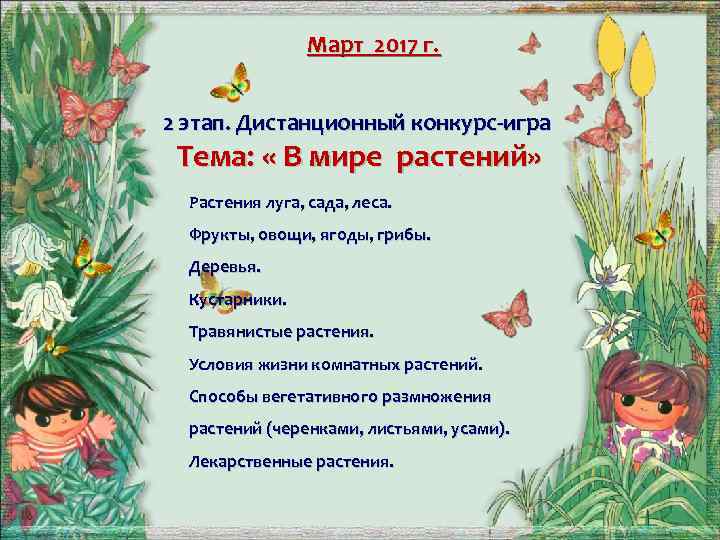 Март 2017 г.

2 этап. Дистанционный конкурс-игра

Тема: « В мире растений»

Растения луга, сада, леса.

Фрукты, овощи, ягоды, грибы.

Деревья.

Кустарники.

Травянистые растения.

Условия жизни комнатных растений.

Способы вегетативного размножения растений (черенками, листьями, усами).

Лекарственные растения.